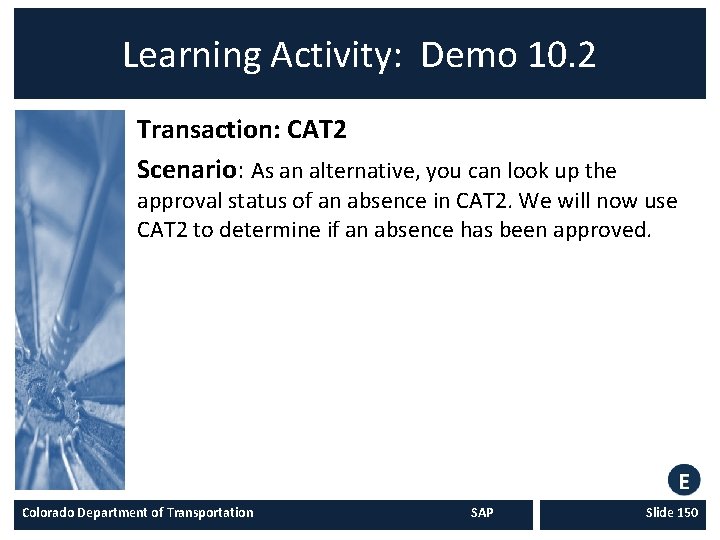 Learning Activity: Demo 10.2

Transaction: CAT2

Scenario: As an alternative, you can look up the approval status of an absence in CAT2. We will now use CAT2 to determine if an absence has been approved.

E

Colorado Department of Transportation SAP Slide 150